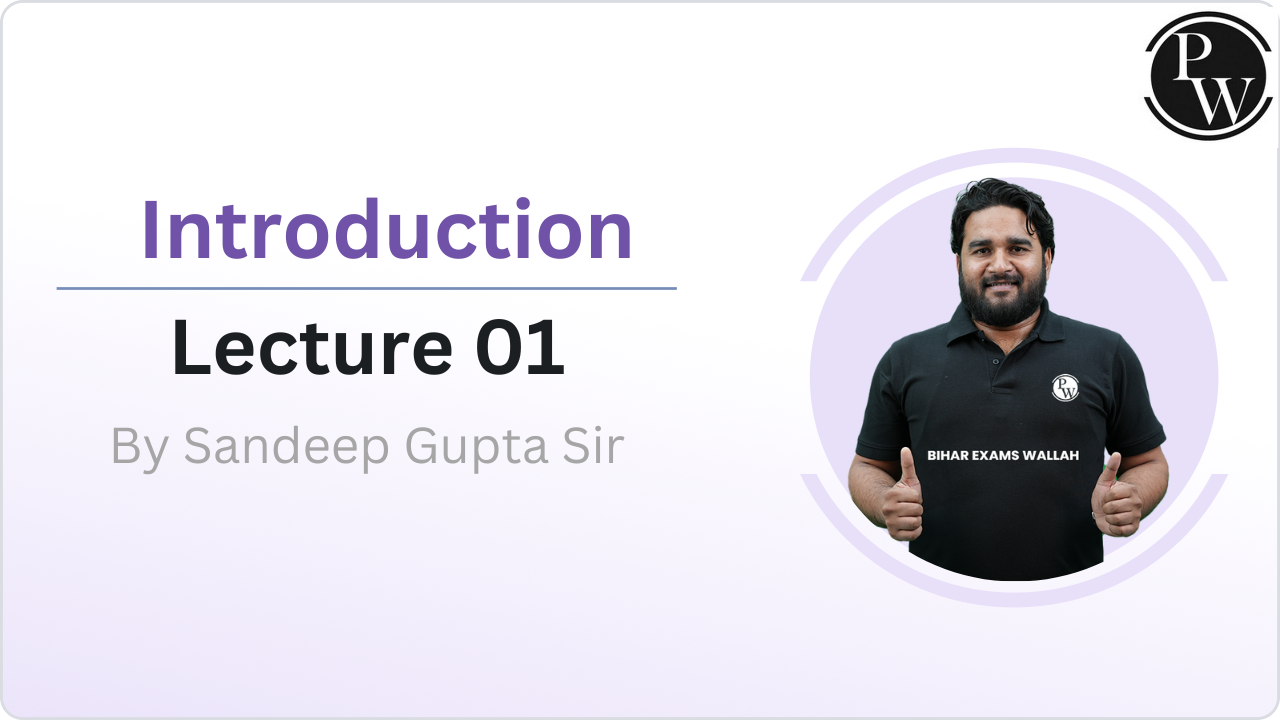 PW

Introduction

Lecture 01

By Sandeep Gupta Sir

PW

BIHAR EXAMS WALLAH